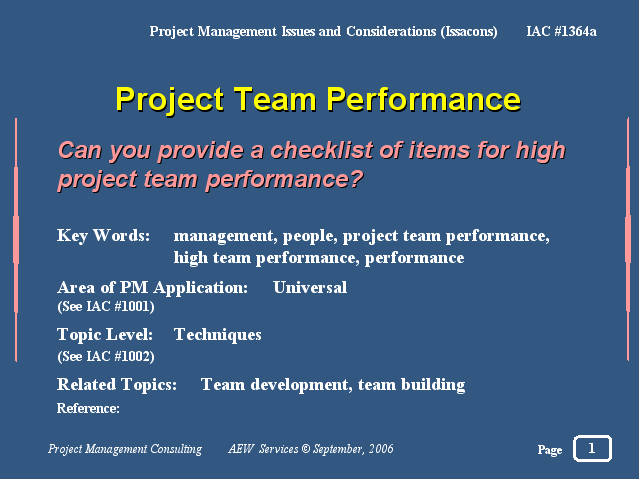 Project Management Issues and Considerations (Issacons) IAC #1364a

Project Team Performance

Can you provide a checklist of items for high project team performance?

Key Words: management, people, project team performance, high team performance, performance

Area of PM Application: Universal
(See IAC #1001)

Topic Level: Techniques
(See IAC #1002)

Related Topics: Team development, team building

Reference:

Project Management Consulting AEW Services © September, 2006

Page 1